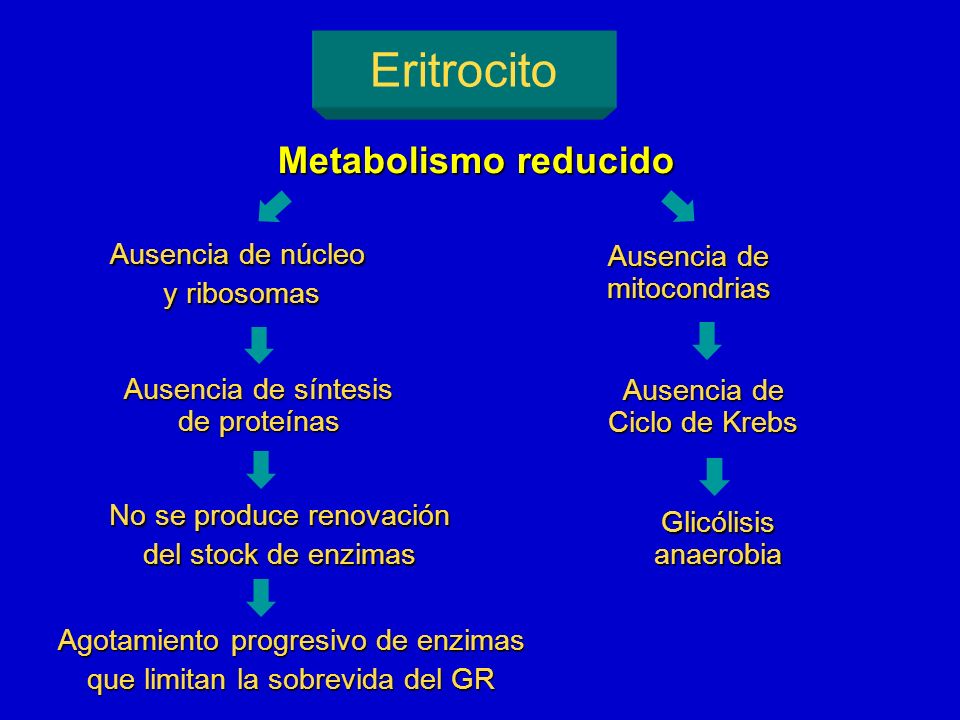 Eritrocito

Metabolismo reducido

Ausencia de núcleo y ribosomas

Ausencia de síntesis de proteínas

No se produce renovación del stock de enzimas

Agotamiento progresivo de enzimas que limitan la sobrevida del GR

Ausencia de mitocondrias

Ausencia de Ciclo de Krebs

Glicólisis anaerobia